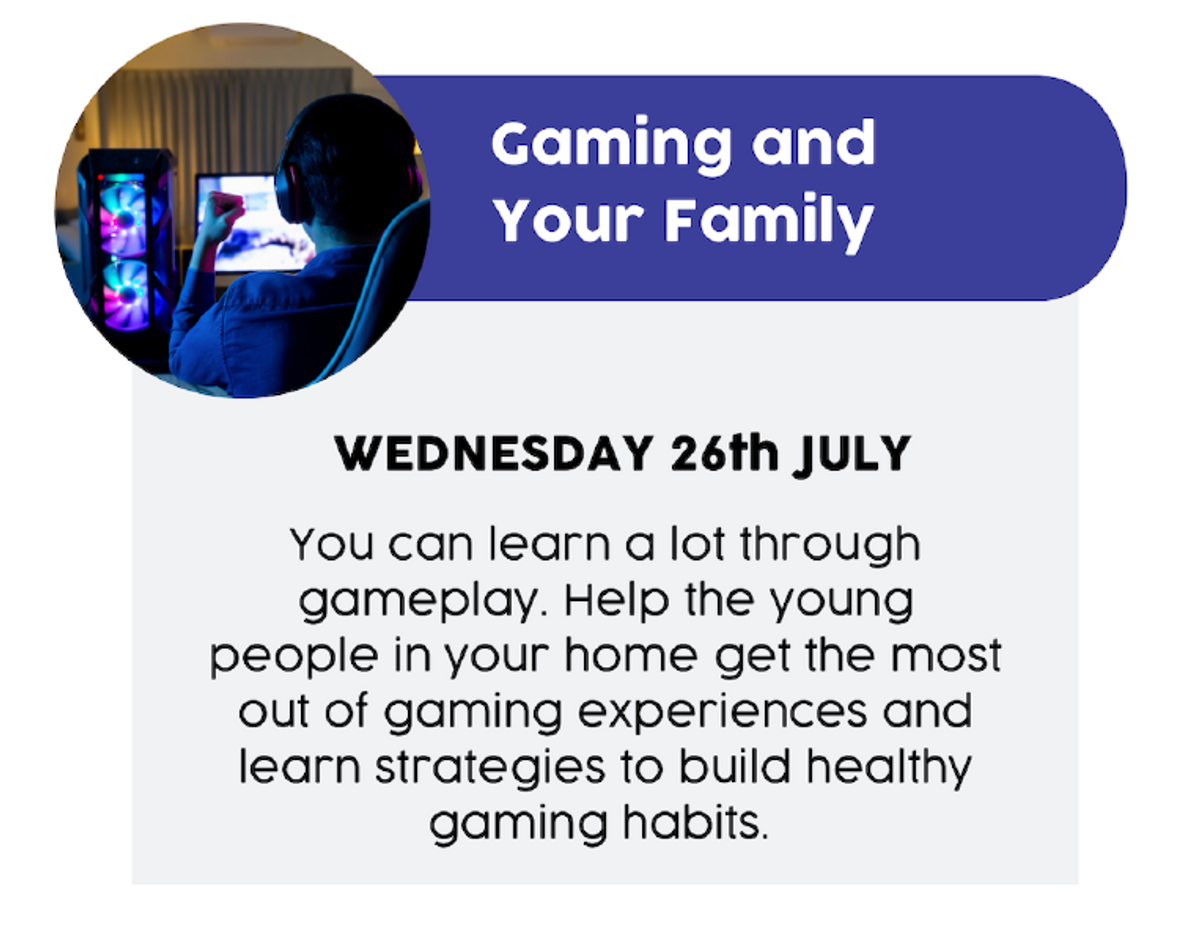 Gaming and Your Family

WEDNESDAY 26th JULY

You can learn a lot through gameplay. Help the young people in your home get the most out of gaming experiences and learn strategies to build healthy gaming habits.